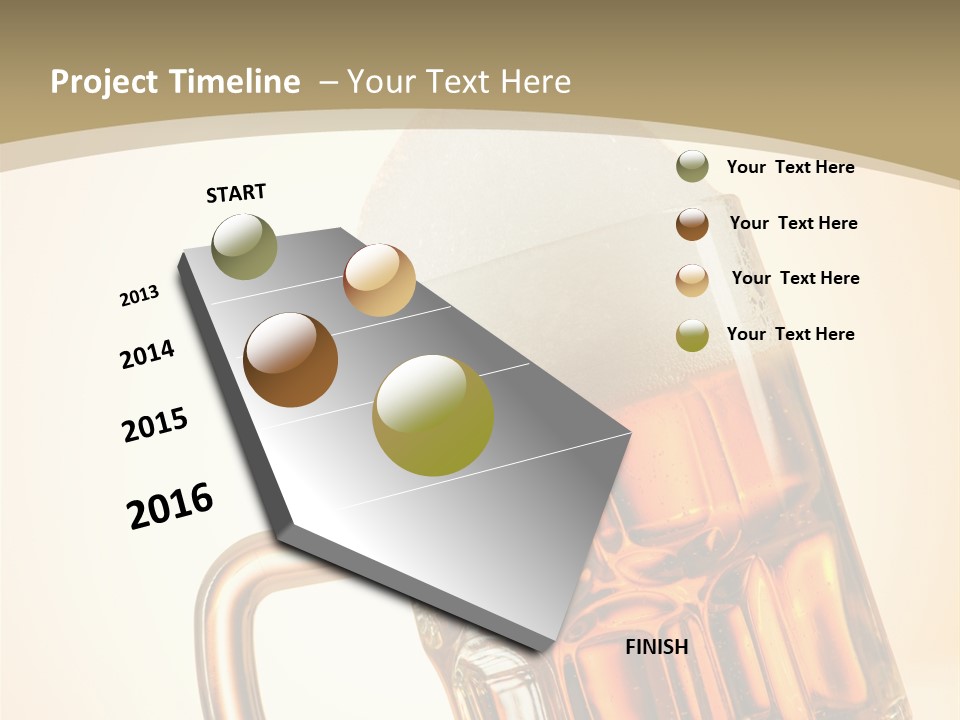 Project Timeline – Your Text Here

START

2013

2014

2015

2016

FINISH

Your Text Here

Your Text Here

Your Text Here

Your Text Here